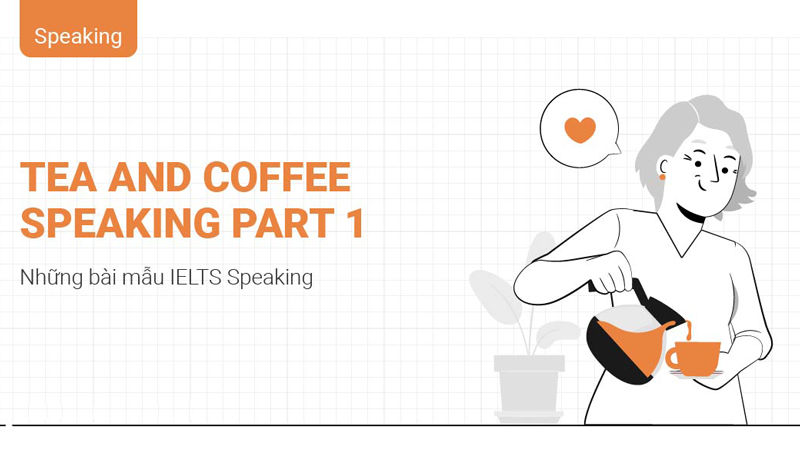 Speaking

TEA AND COFFEE SPEAKING PART 1

Những bài mẫu IELTS Speaking